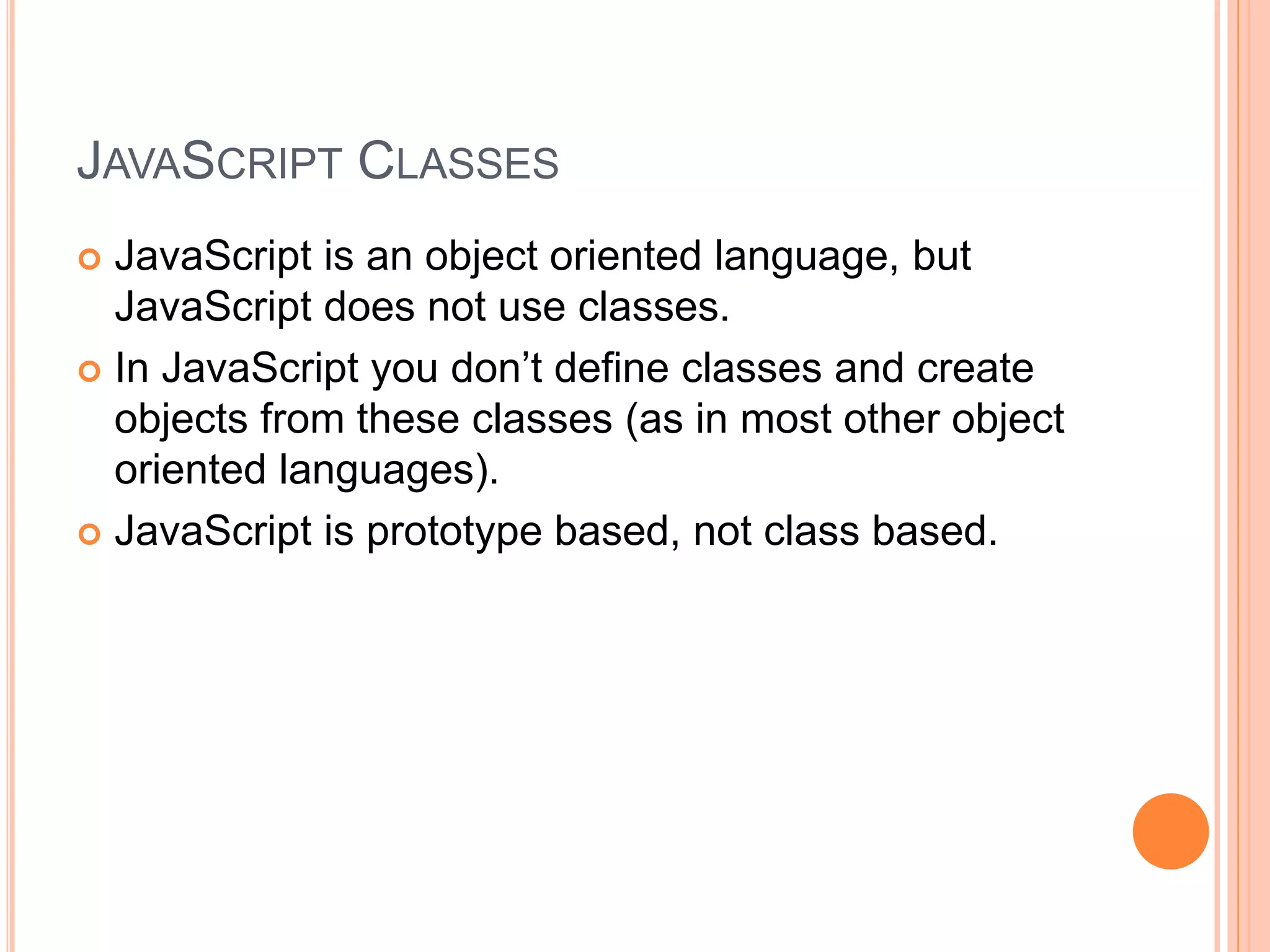 JAVASCRIPT CLASSES

JavaScript is an object oriented language, but JavaScript does not use classes.

In JavaScript you don’t define classes and create objects from these classes (as in most other object oriented languages).

JavaScript is prototype based, not class based.